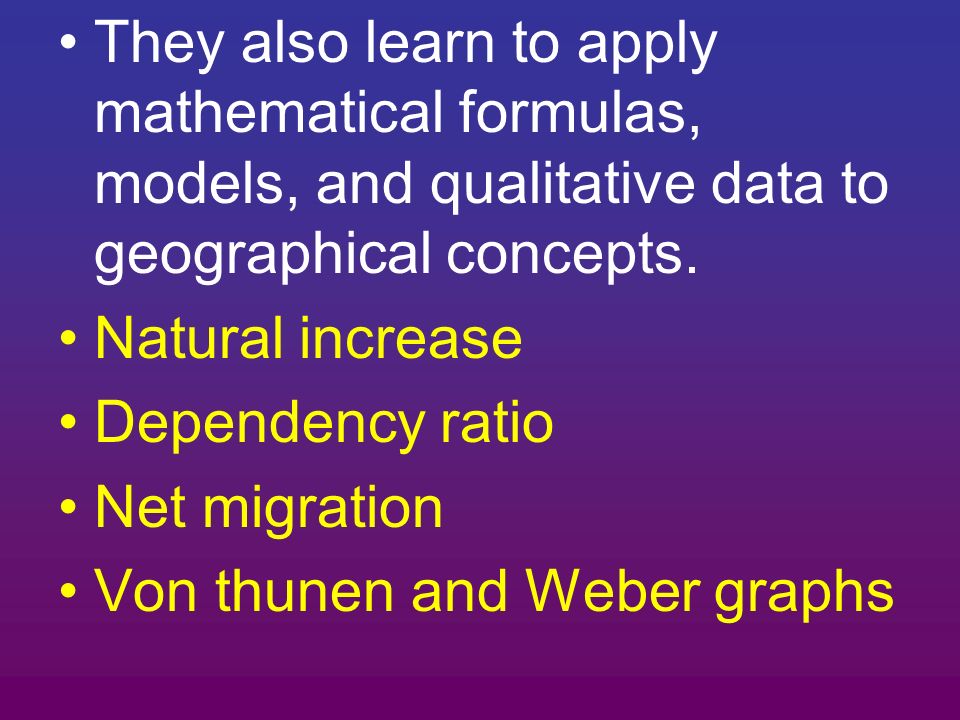 • They also learn to apply mathematical formulas, models, and qualitative data to geographical concepts.
• Natural increase
• Dependency ratio
• Net migration
• Von thunen and Weber graphs